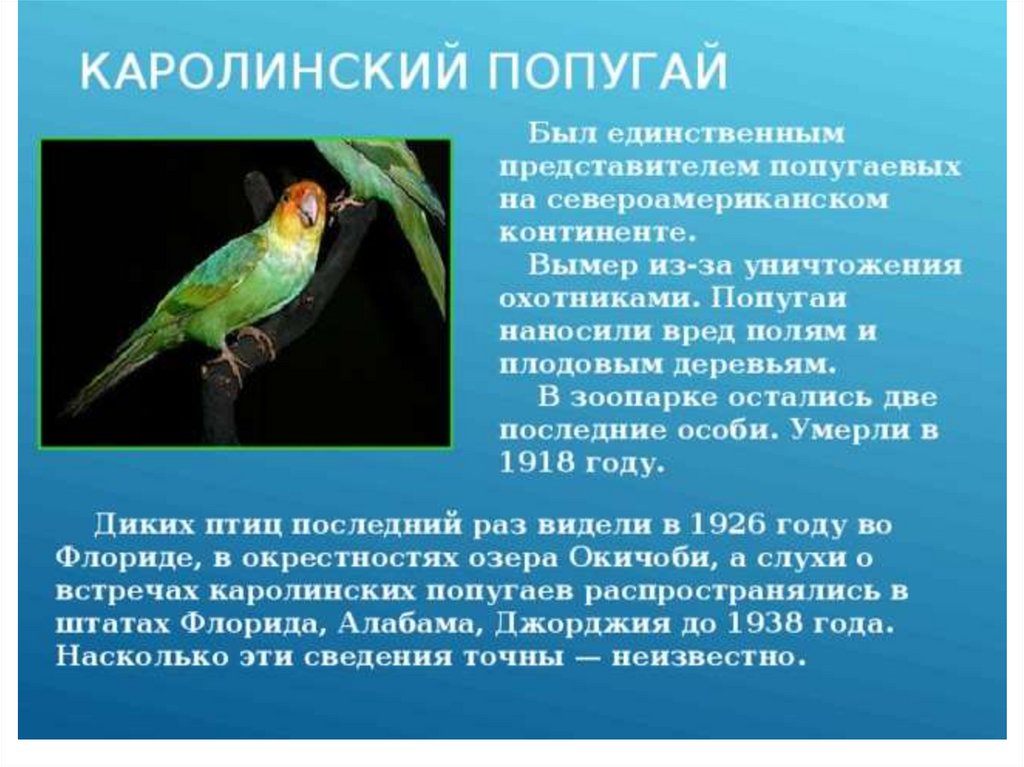 КАРОЛИНСКИЙ ПОПУГАЙ

Был единственным представителем попугаевых на североамериканском континенте.

Вымер из-за уничтожения охотниками. Попугаи наносили вред полям и плодовым деревьям.

В зоопарке остались две последние особи. Умерли в 1918 году.

Диких птиц последний раз видели в 1926 году во Флориде, в окрестностях озера Окичоби, а слухи о встречах каролинских попугаев распространялись в штатах Флорида, Алабама, Джорджия до 1938 года. Насколько эти сведения точны — неизвестно.